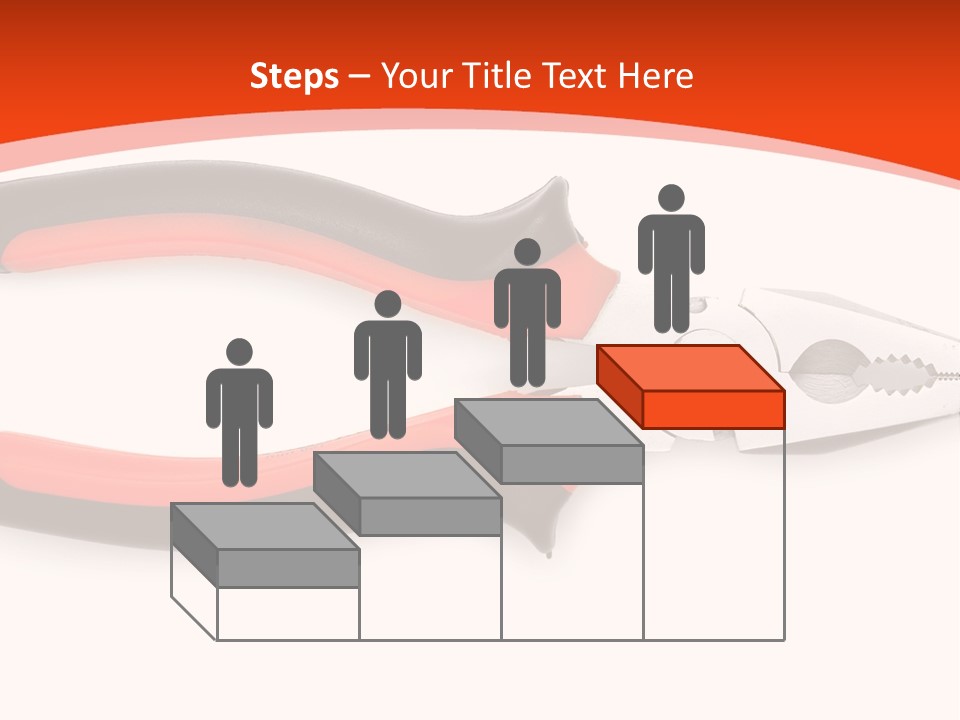 Steps – Your Title Text Here